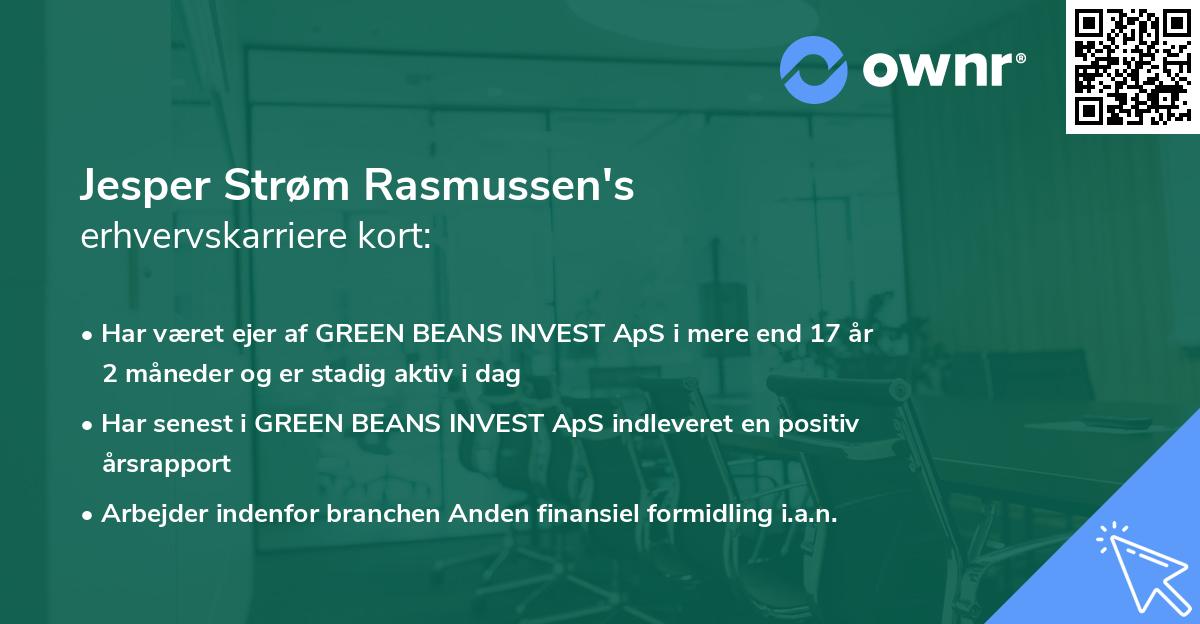 ownr®

Jesper Strøm Rasmussen's
erhvervskarriere kort:

• Har været ejer af GREEN BEANS INVEST ApS i mere end 17 år 2 måneder og er stadig aktiv i dag

• Har senest i GREEN BEANS INVEST ApS indleveret en positiv årsrapport

• Arbejder indenfor branchen Anden finansiel formidling i.a.n.